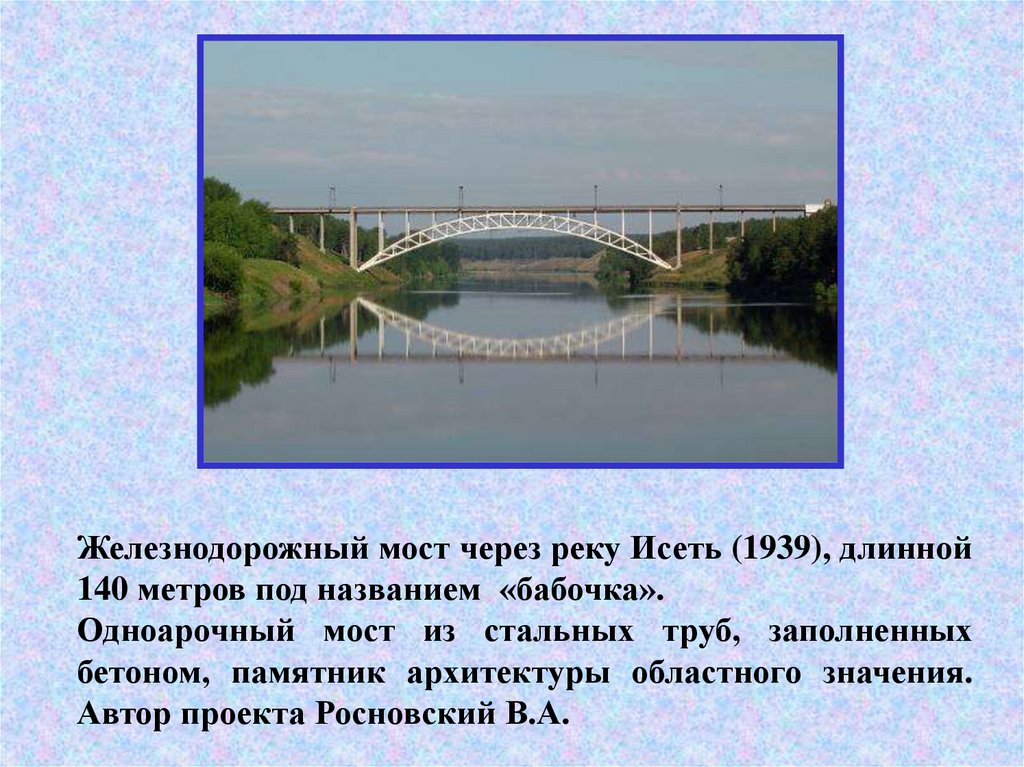 Железнодорожный мост через реку Исеть (1939), длинной 140 метров под названием «бабочка».
Одноарочный мост из стальных труб, заполненных бетоном, памятник архитектуры областного значения. Автор проекта Росновский В.А.